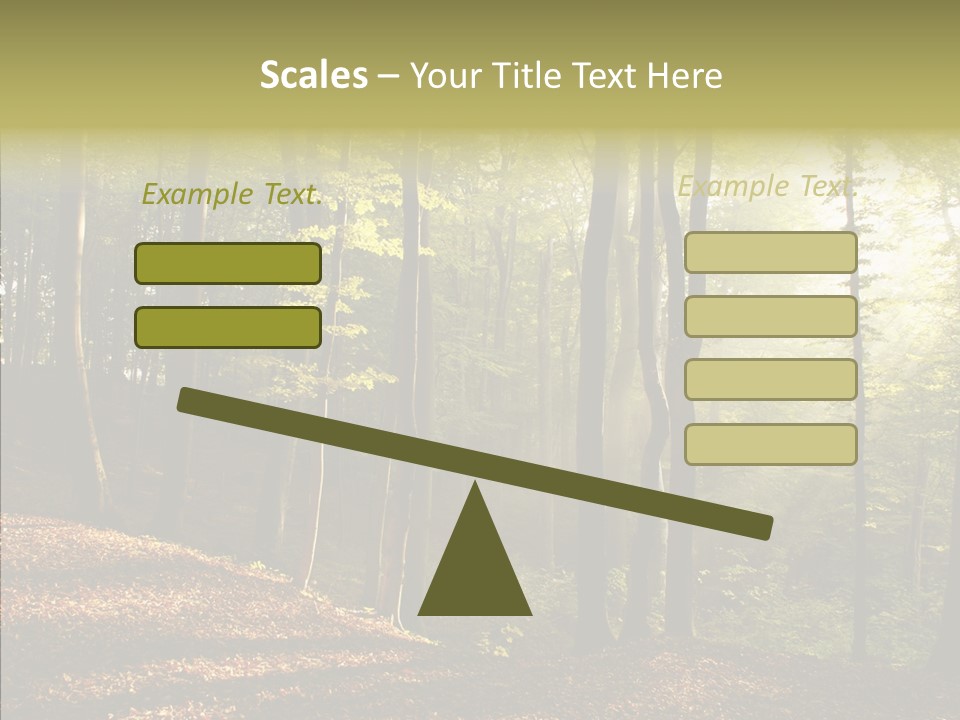 Scales – Your Title Text Here

Example Text.

Example Text.